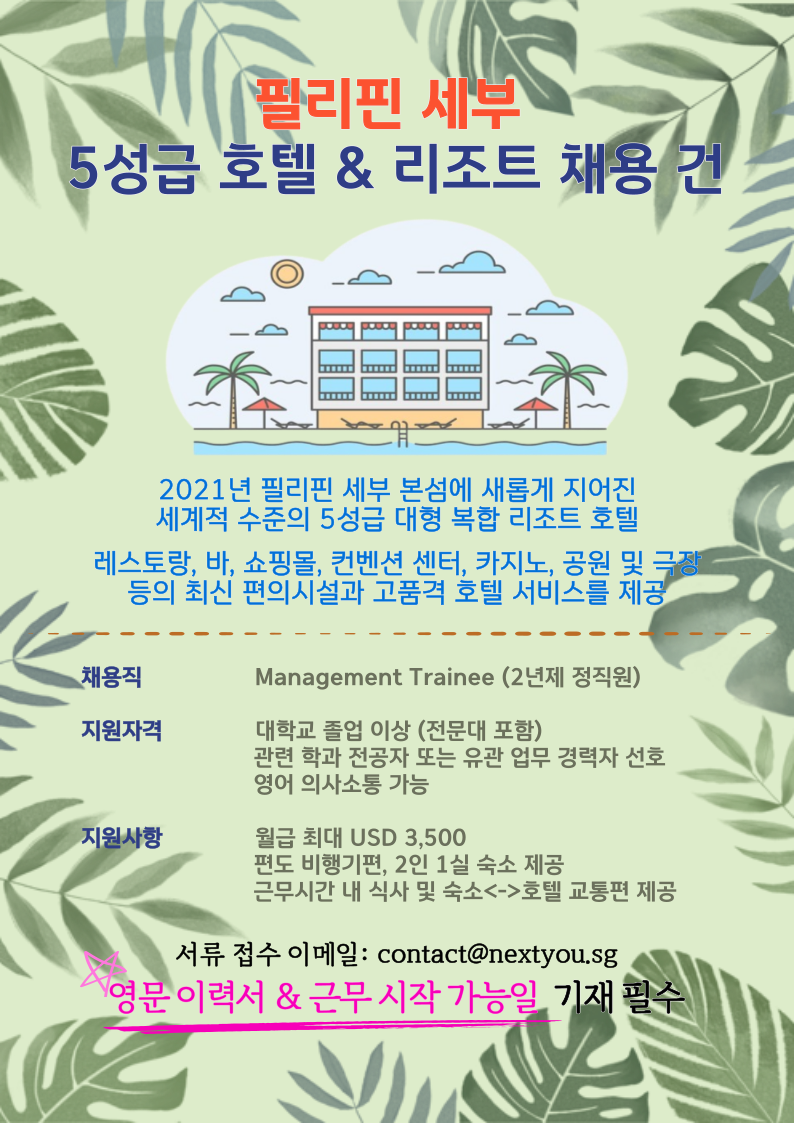 필리핀 세부
5성급 호텔 & 리조트 채용 건

2021년 필리핀 세부 본섬에 새롭게 지어진
세계적 수준의 5성급 대형 복합 리조트 호텔

레스토랑, 바, 쇼핑몰, 컨벤션 센터, 카지노, 공원 및 극장
등의 최신 편의시설과 고품격 호텔 서비스를 제공

채용직 Management Trainee (2년제 정직원)

지원자격 대학교 졸업 이상 (전문대 포함)
관련 학과 전공자 또는 유관 업무 경력자 선호
영어 의사소통 가능

지원사항 월급 최대 USD 3,500
편도 비행기편, 2인 1실 숙소 제공
근무시간 내 식사 및 숙소<->호텔 교통편 제공

서류 접수 이메일: contact@nextyou.sg
영문 이력서 & 근무 시작 가능일 기재 필수